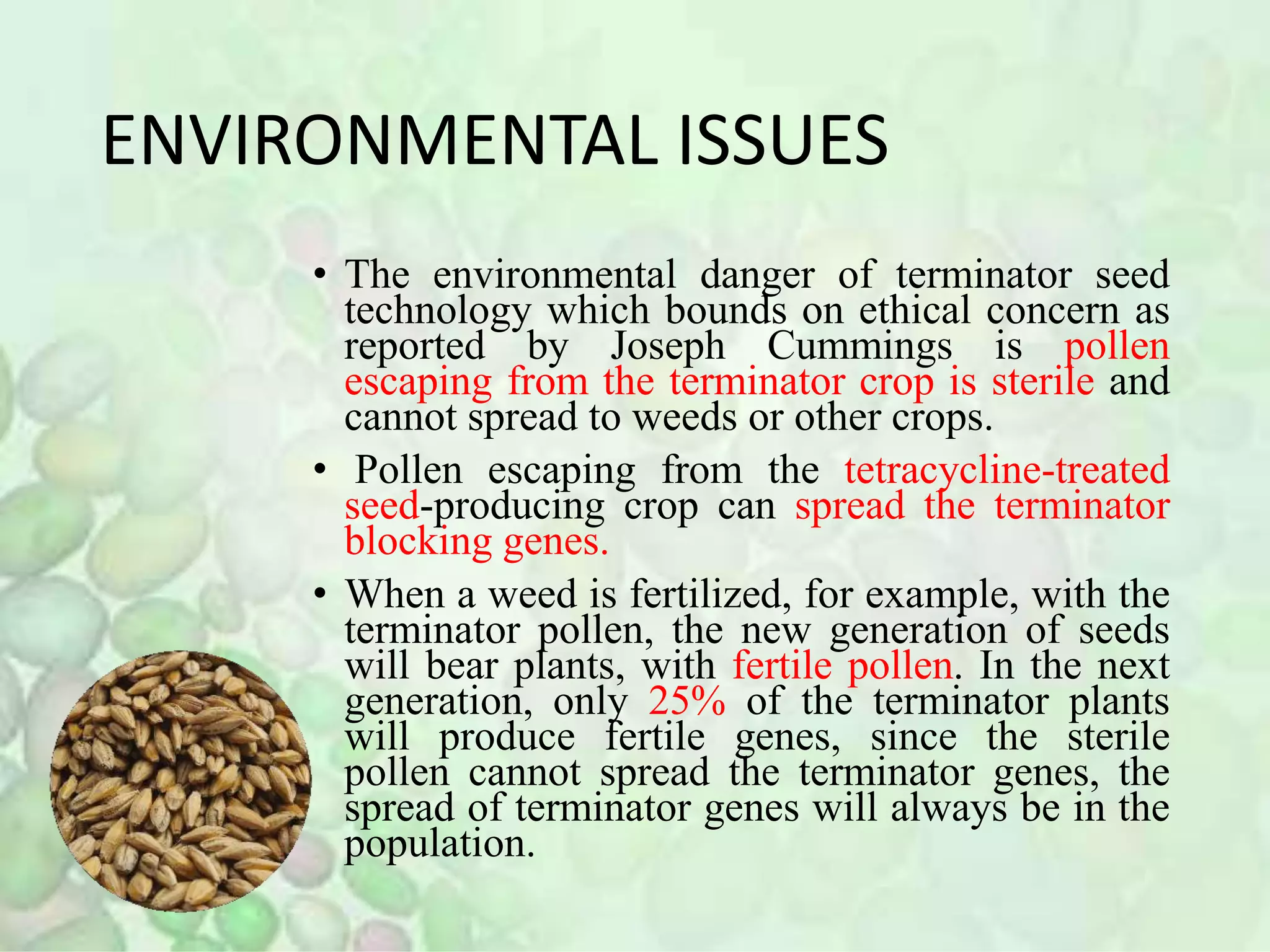 ENVIRONMENTAL ISSUES

• The environmental danger of terminator seed technology which bounds on ethical concern as reported by Joseph Cummings is pollen escaping from the terminator crop is sterile and cannot spread to weeds or other crops.

• Pollen escaping from the tetracycline-treated seed-producing crop can spread the terminator blocking genes.

• When a weed is fertilized, for example, with the terminator pollen, the new generation of seeds will bear plants, with fertile pollen. In the next generation, only 25% of the terminator plants will produce fertile genes, since the sterile pollen cannot spread the terminator genes, the spread of terminator genes will always be in the population.